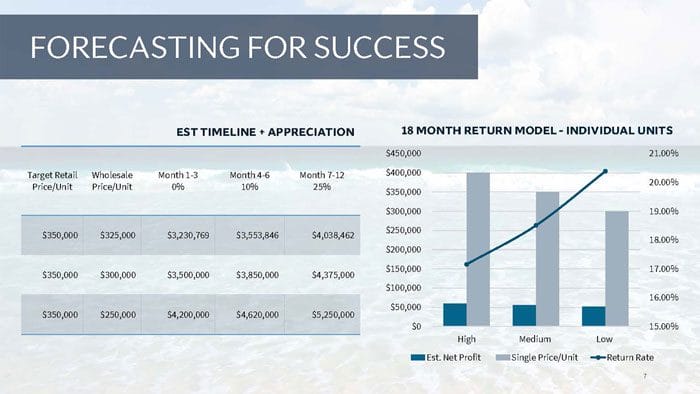 FORECASTING FOR SUCCESS

EST TIMELINE + APPRECIATION

| Target Retail Price/Unit | Wholesale Price/Unit | Month 1-3 0% | Month 4-6 10% | Month 7-12 25% |
|---|---|---|---|---|
| $350,000 | $325,000 | $3,230,769 | $3,553,846 | $4,038,462 |
| $350,000 | $300,000 | $3,500,000 | $3,850,000 | $4,375,000 |
| $350,000 | $250,000 | $4,200,000 | $4,620,000 | $5,250,000 |

18 MONTH RETURN MODEL - INDIVIDUAL UNITS

$450,000
$400,000
$350,000
$300,000
$250,000
$200,000
$150,000
$100,000
$50,000
$0

21.00%
20.00%
19.00%
18.00%
17.00%
16.00%
15.00%

High
Medium
Low

Est. Net Profit
Single Price/Unit
Return Rate

7